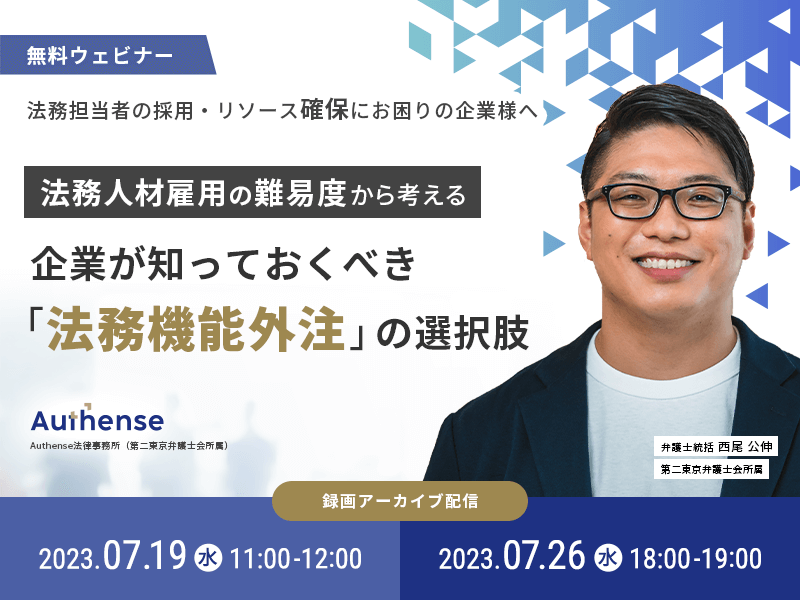 無料ウェビナー

法務担当者の採用・リソース確保にお困りの企業様へ

法務人材雇用の難易度から考える

企業が知っておくべき
「法務機能外注」の選択肢

Authense
Authense法律事務所（第二東京弁護士会所属）

弁護士統括 西尾 公伸
第二東京弁護士会所属

録画アーカイブ配信

2023.07.19 水 11:00-12:00

2023.07.26 水 18:00-19:00